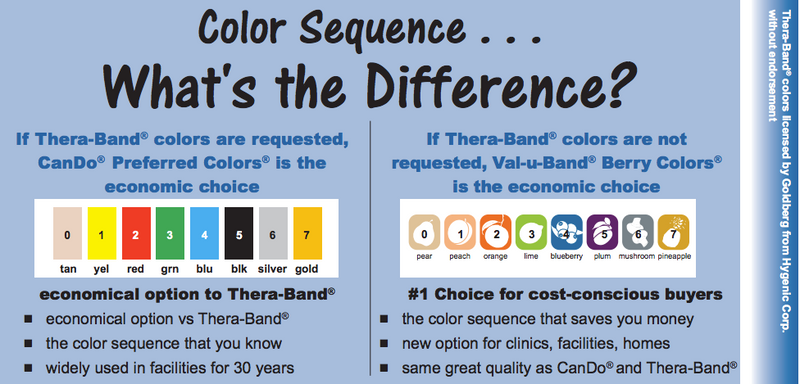 Color Sequence . . .

What's the Difference?

If Thera-Band® colors are requested, CanDo® Preferred Colors® is the economic choice

| 0 | 1 | 2 | 3 | 4 | 5 | 6 | 7 |
|---|---|---|---|---|---|---|---|
| tan | yel | red | grn | blu | blk | silver | gold |

economical option to Thera-Band®

■ economical option vs Thera-Band®
■ the color sequence that you know
■ widely used in facilities for 30 years

If Thera-Band® colors are not requested, Val-u-Band® Berry Colors® is the economic choice

| 0 | 1 | 2 | 3 | 4 | 5 | 6 | 7 |
|---|---|---|---|---|---|---|---|
| pear | peach | orange | lime | blueberry | plum | mushroom | pineapple |

#1 Choice for cost-conscious buyers

■ the color sequence that saves you money
■ new option for clinics, facilities, homes
■ same great quality as CanDo® and Thera-Band®

Thera-Band® colors licensed by Goldberg from Hygenic Corp. without endorsement